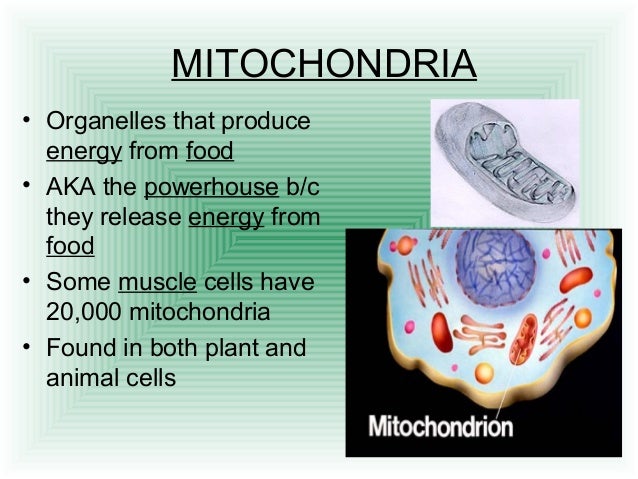 MITOCHONDRIA

• Organelles that produce energy from food
• AKA the powerhouse b/c they release energy from food
• Some muscle cells have 20,000 mitochondria
• Found in both plant and animal cells

Mitochondrion